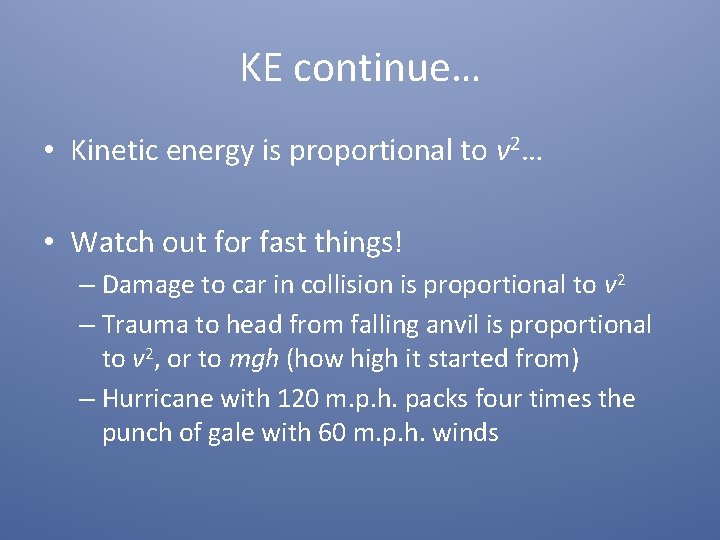 KE continue…

• Kinetic energy is proportional to $v^2$…

• Watch out for fast things!
– Damage to car in collision is proportional to $v^2$
– Trauma to head from falling anvil is proportional to $v^2$, or to $mgh$ (how high it started from)
– Hurricane with 120 m.p.h. packs four times the punch of gale with 60 m.p.h. winds